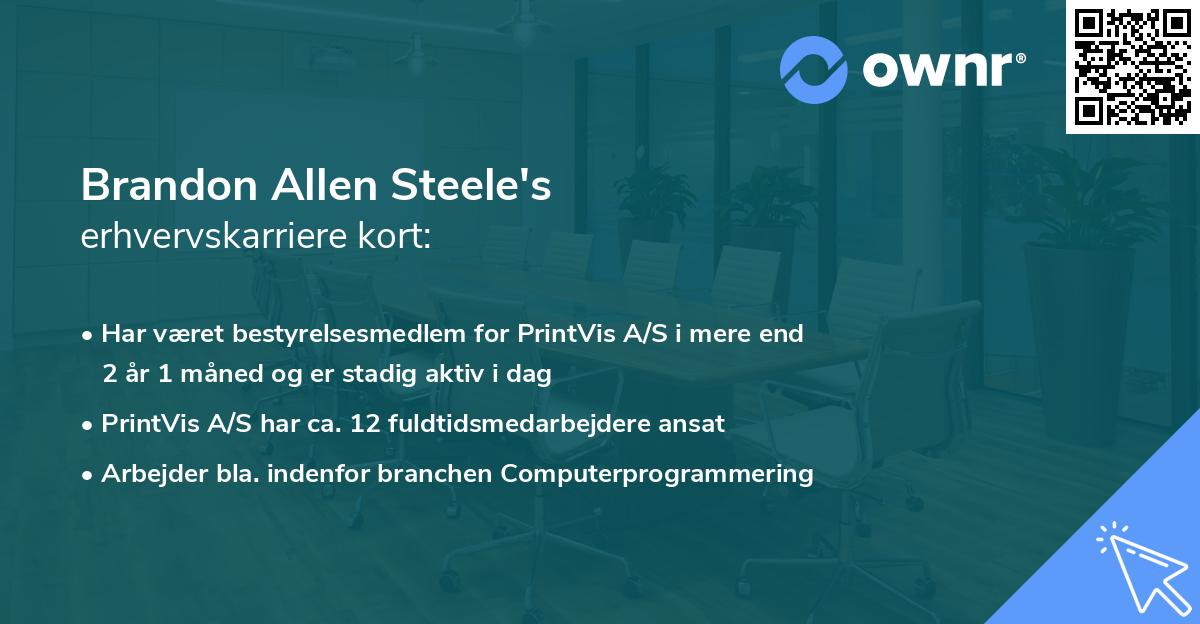 ownr®

Brandon Allen Steele's
erhvervskarriere kort:

• Har været bestyrelsesmedlem for PrintVis A/S i mere end 2 år 1 måned og er stadig aktiv i dag
• PrintVis A/S har ca. 12 fuldtidsmedarbejdere ansat
• Arbejder bla. indenfor branchen Computerprogrammering